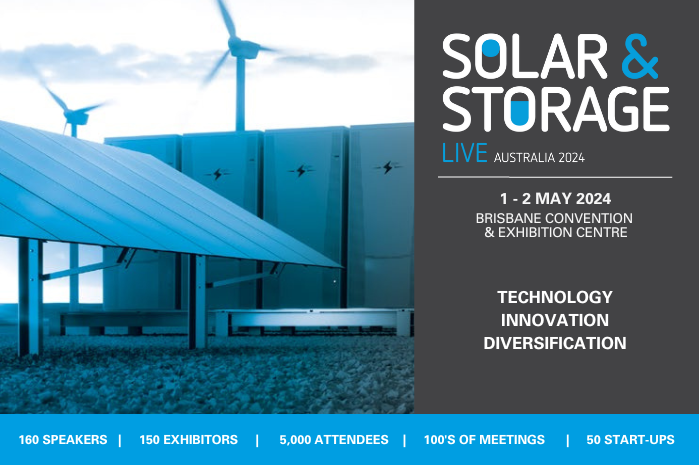 SOLAR & STORAGE
LIVE AUSTRALIA 2024

1 - 2 MAY 2024
BRISBANE CONVENTION & EXHIBITION CENTRE

TECHNOLOGY
INNOVATION
DIVERSIFICATION

160 SPEAKERS | 150 EXHIBITORS | 5,000 ATTENDEES | 100'S OF MEETINGS | 50 START-UPS